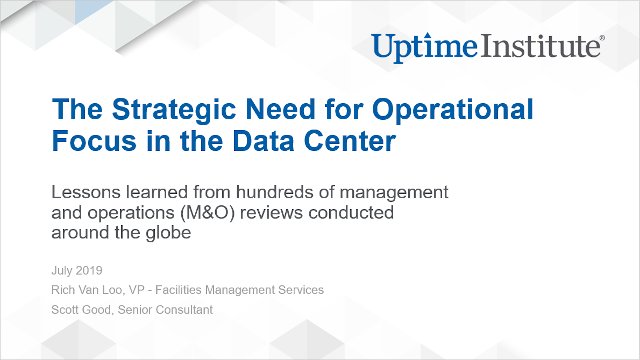 UptimeInstitute®

The Strategic Need for Operational Focus in the Data Center

Lessons learned from hundreds of management and operations (M&O) reviews conducted around the globe

July 2019
Rich Van Loo, VP - Facilities Management Services
Scott Good, Senior Consultant